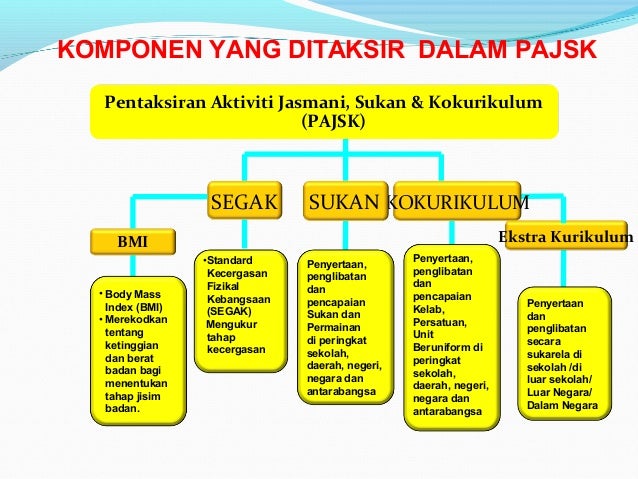 KOMPONEN YANG DITAKSIR DALAM PAJSK

Pentaksiran Aktiviti Jasmani, Sukan & Kokurikulum (PAJSK)

SEGAK

SUKAN

KOKURIKULUM

BMI

Ekstra Kurikulum

• Body Mass Index (BMI)
• Merekodkan tentang ketinggian dan berat badan bagi menentukan tahap jisim badan.

•Standard Kecergasan Fizikal Kebangsaan (SEGAK) Mengukur tahap kecergasan

Penyertaan, penglibatan dan pencapaian Sukan dan Permainan di peringkat sekolah, daerah, negeri, negara dan antarabangsa

Penyertaan, penglibatan dan pencapaian Kelab, Persatuan, Unit Beruniform di peringkat sekolah, daerah, negeri, negara dan antarabangsa

Penyertaan dan penglibatan secara sukarela di sekolah /di luar sekolah/ Luar Negara/ Dalam Negara